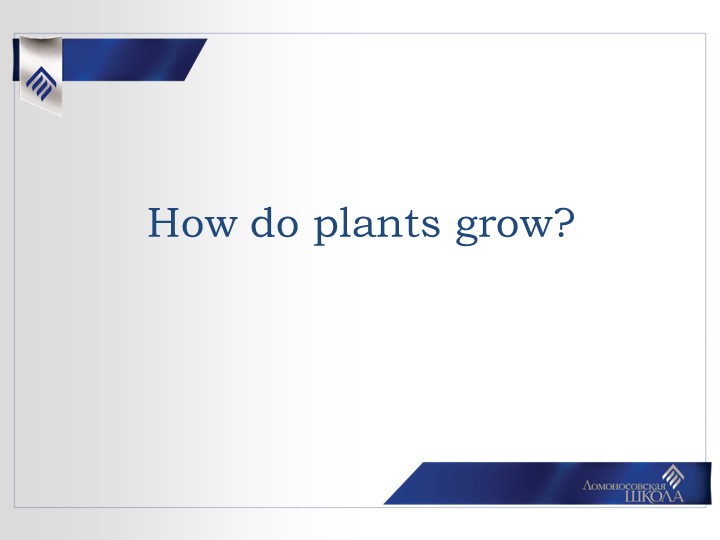 How do plants grow?

Ломоносовская
ШКОЛА